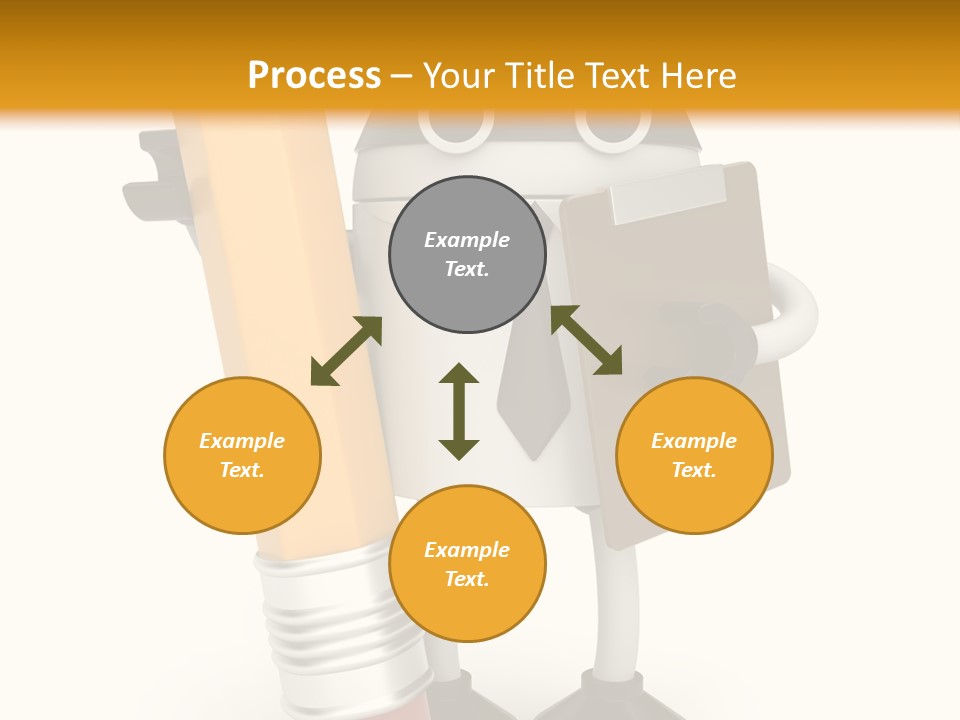 Process – Your Title Text Here

Example Text.

Example Text.

Example Text.

Example Text.